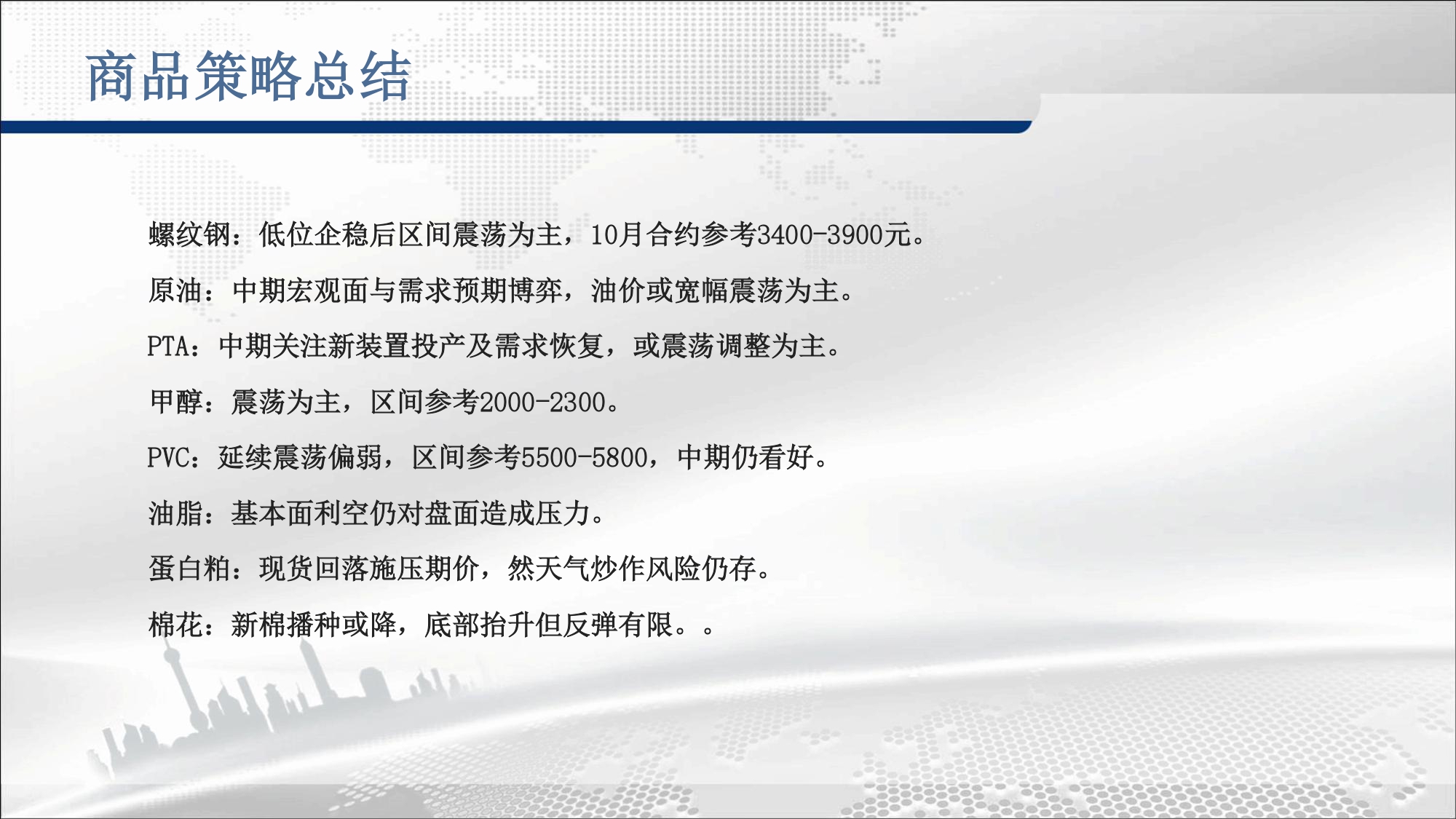 商品策略总结

螺纹钢：低位企稳后区间震荡为主，10月合约参考3400-3900元。

原油：中期宏观面与需求预期博弈，油价或宽幅震荡为主。

PTA：中期关注新装置投产及需求恢复，或震荡调整为主。

甲醇：震荡为主，区间参考2000-2300。

PVC：延续震荡偏弱，区间参考5500-5800，中期仍看好。

油脂：基本面利空仍对盘面造成压力。

蛋白粕：现货回落施压期价，然天气炒作风险仍存。

棉花：新棉播种或降，底部抬升但反弹有限。。